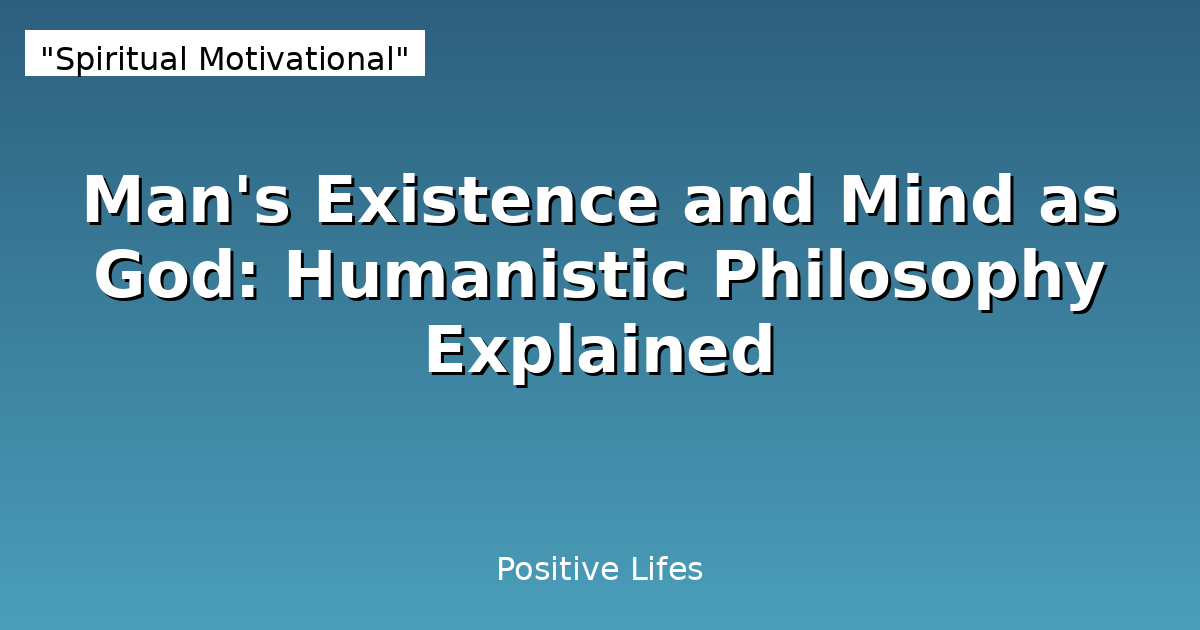 "Spiritual Motivational"

Man's Existence and Mind as God: Humanistic Philosophy Explained

Positive Lifes